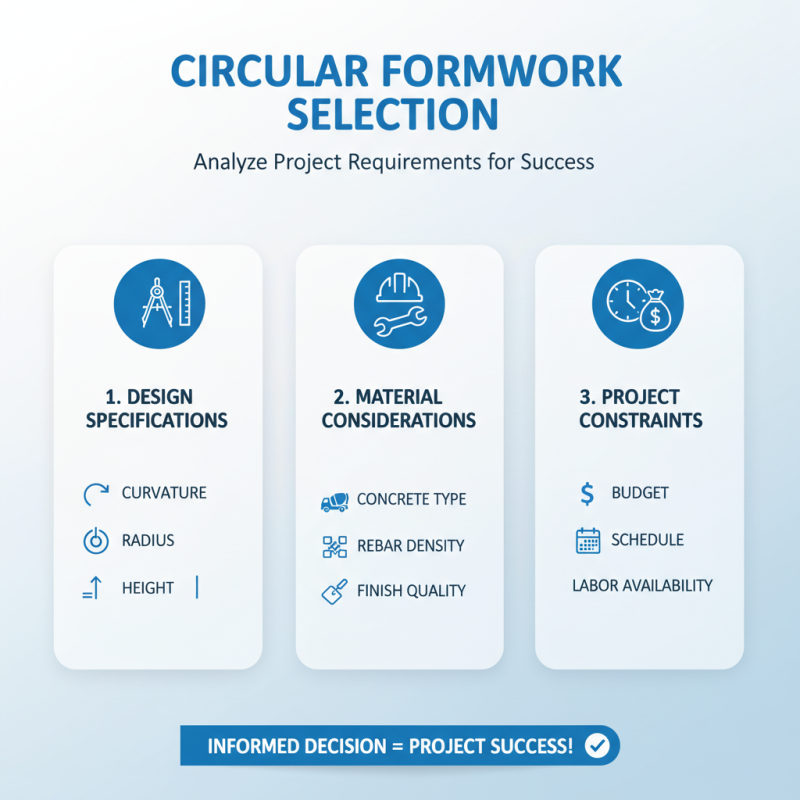 CIRCULAR FORMWORK SELECTION

Analyze Project Requirements for Success

1. DESIGN SPECIFICATIONS

CURVATURE

RADIUS

HEIGHT

2. MATERIAL CONSIDERATIONS

CONCRETE TYPE

REBAR DENSITY

FINISH QUALITY

3. PROJECT CONSTRAINTS

$ BUDGET

SCHEDULE

LABOR AVAILABILITY

INFORMED DECISION = PROJECT SUCCESS!